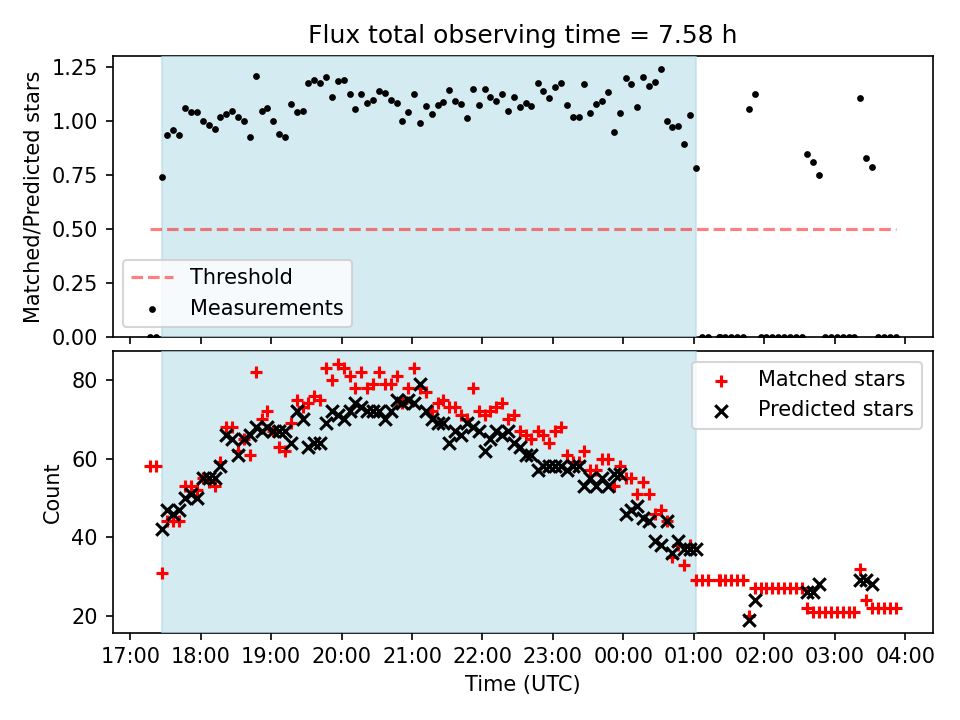 Flux total observing time = 7.58 h

Matched/Predicted stars

1.25
1.00
0.75
0.50
0.25
0.00

Threshold
Measurements

Count

80
60
40
20

Matched stars
Predicted stars

17:00 18:00 19:00 20:00 21:00 22:00 23:00 00:00 01:00 02:00 03:00 04:00

Time (UTC)